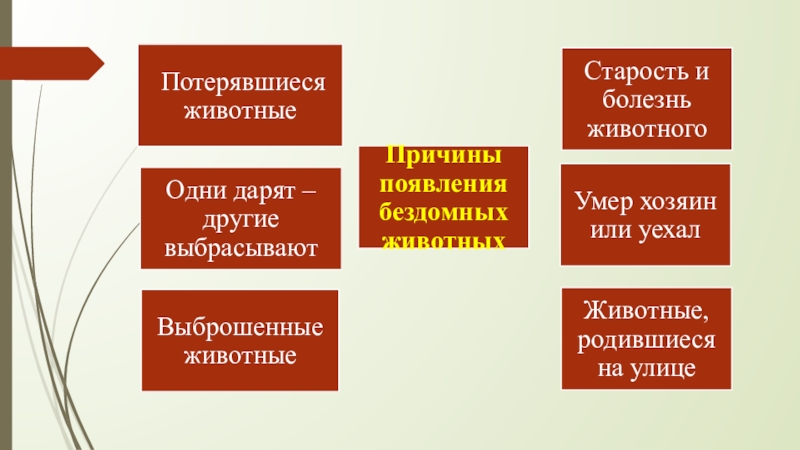 Потерявшиеся животные

Одни дарят – другие выбрасывают

Выброшенные животные

Причины появления бездомных животных

Старость и болезнь животного

Умер хозяин или уехал

Животные, родившиеся на улице